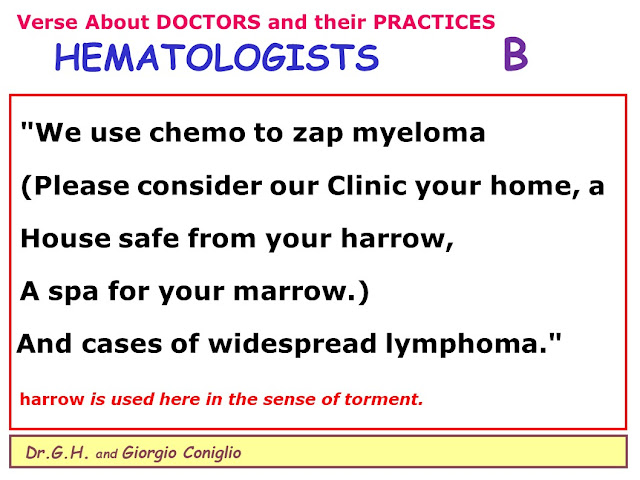 Verse About DOCTORS and their PRACTICES

HEMATOLOGISTS B

"We use chemo to zap myeloma
(Please consider our Clinic your home, a
House safe from your harrow,
A spa for your marrow.)
And cases of widespread lymphoma."

harrow is used here in the sense of torment.

Dr.G.H. and Giorgio Coniglio